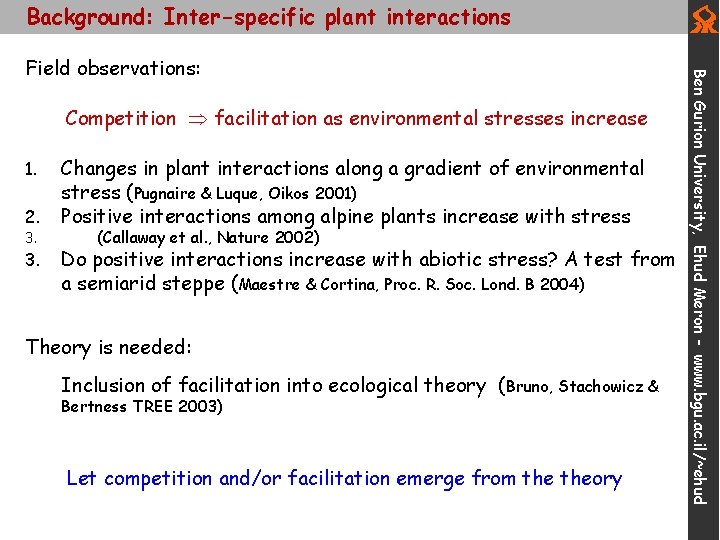 Background: Inter-specific plant interactions

Field observations:

Competition $\Rightarrow$ facilitation as environmental stresses increase

1. Changes in plant interactions along a gradient of environmental stress (Pugnaire & Luque, Oikos 2001)
2. Positive interactions among alpine plants increase with stress
3. (Callaway et al., Nature 2002)
3. Do positive interactions increase with abiotic stress? A test from a semiarid steppe (Maestre & Cortina, Proc. R. Soc. Lond. B 2004)

Theory is needed:

Inclusion of facilitation into ecological theory (Bruno, Stachowicz & Bertness TREE 2003)

Let competition and/or facilitation emerge from the theory

Ben Gurion University, Ehud Meron - www.bgu.ac.il/~ehud